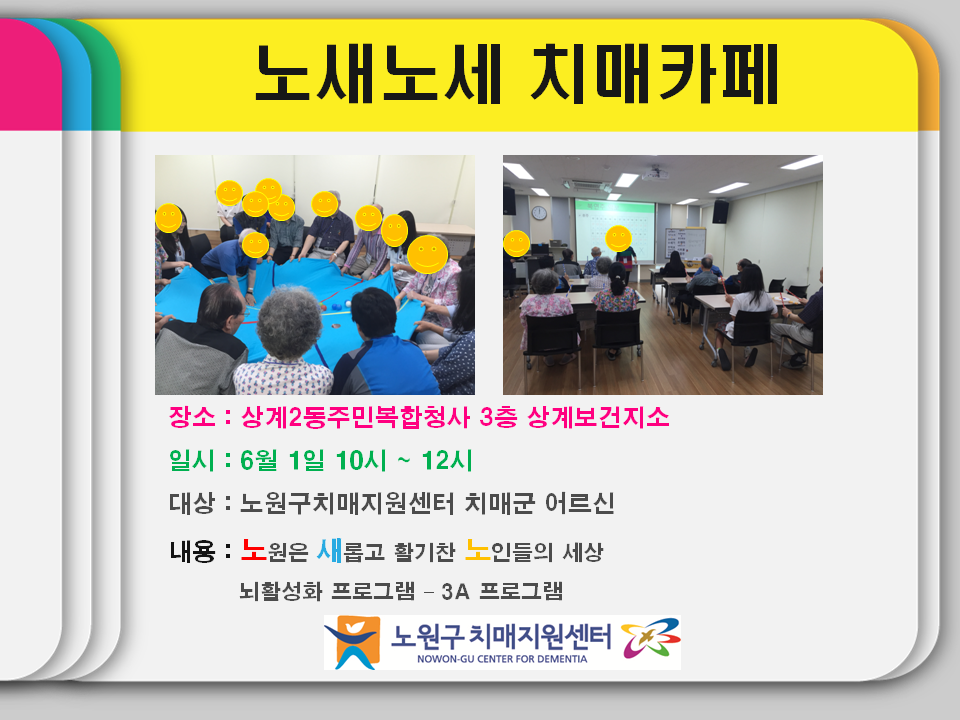 노새노세 치매카페

장소 : 상계2동주민복합청사 3층 상계보건지소

일시 : 6월 1일 10시 ~ 12시

대상 : 노원구치매지원센터 치매군 어르신

내용 : 노원은 새롭고 활기찬 노인들의 세상
뇌활성화 프로그램 – 3A 프로그램

노원구 치매지원센터
NOWON-GU CENTER FOR DEMENTIA